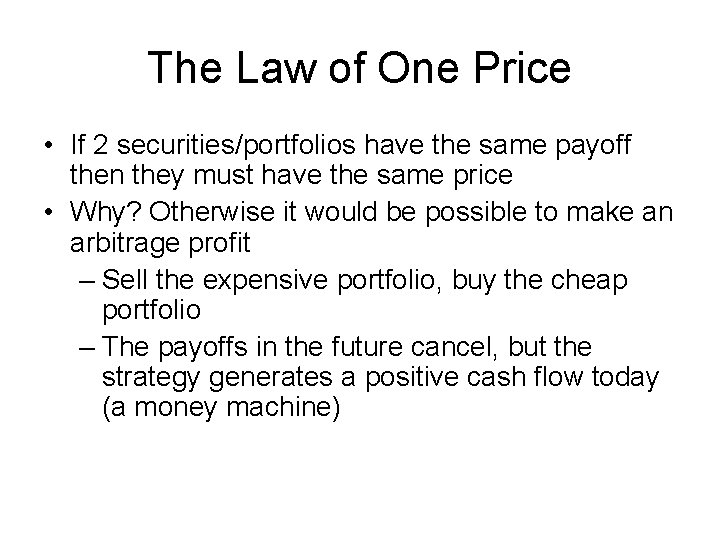 The Law of One Price

• If 2 securities/portfolios have the same payoff then they must have the same price
• Why? Otherwise it would be possible to make an arbitrage profit
– Sell the expensive portfolio, buy the cheap portfolio
– The payoffs in the future cancel, but the strategy generates a positive cash flow today (a money machine)